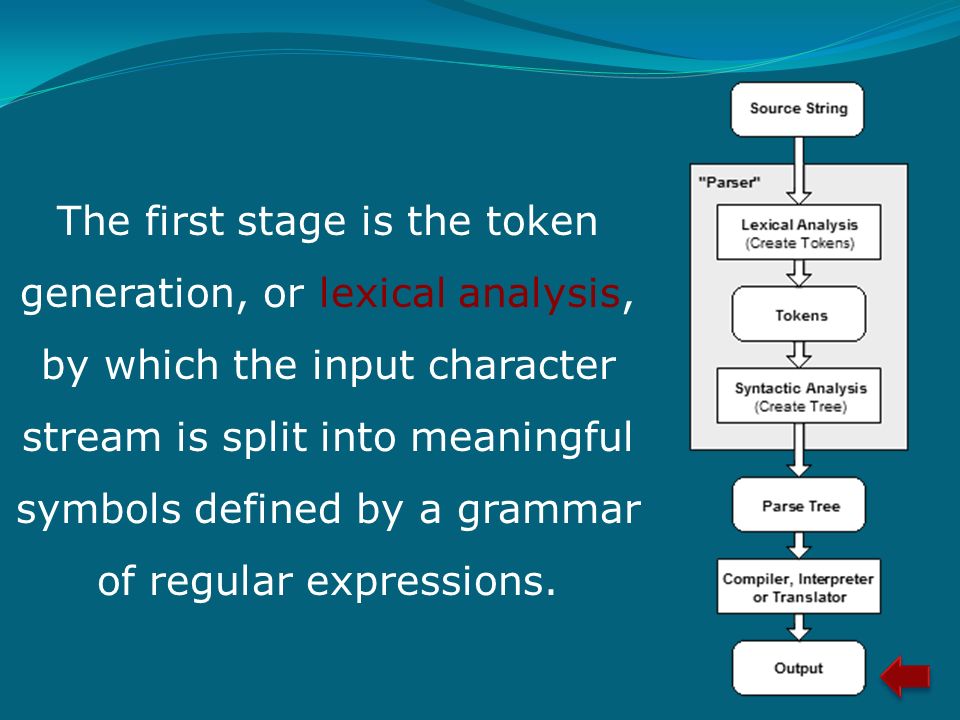 The first stage is the token generation, or lexical analysis, by which the input character stream is split into meaningful symbols defined by a grammar of regular expressions.

Source String

"Parser"

Lexical Analysis
(Create Tokens)

Tokens

Syntactic Analysis
(Create Tree)

Parse Tree

Compiler, Interpreter or Translator

Output